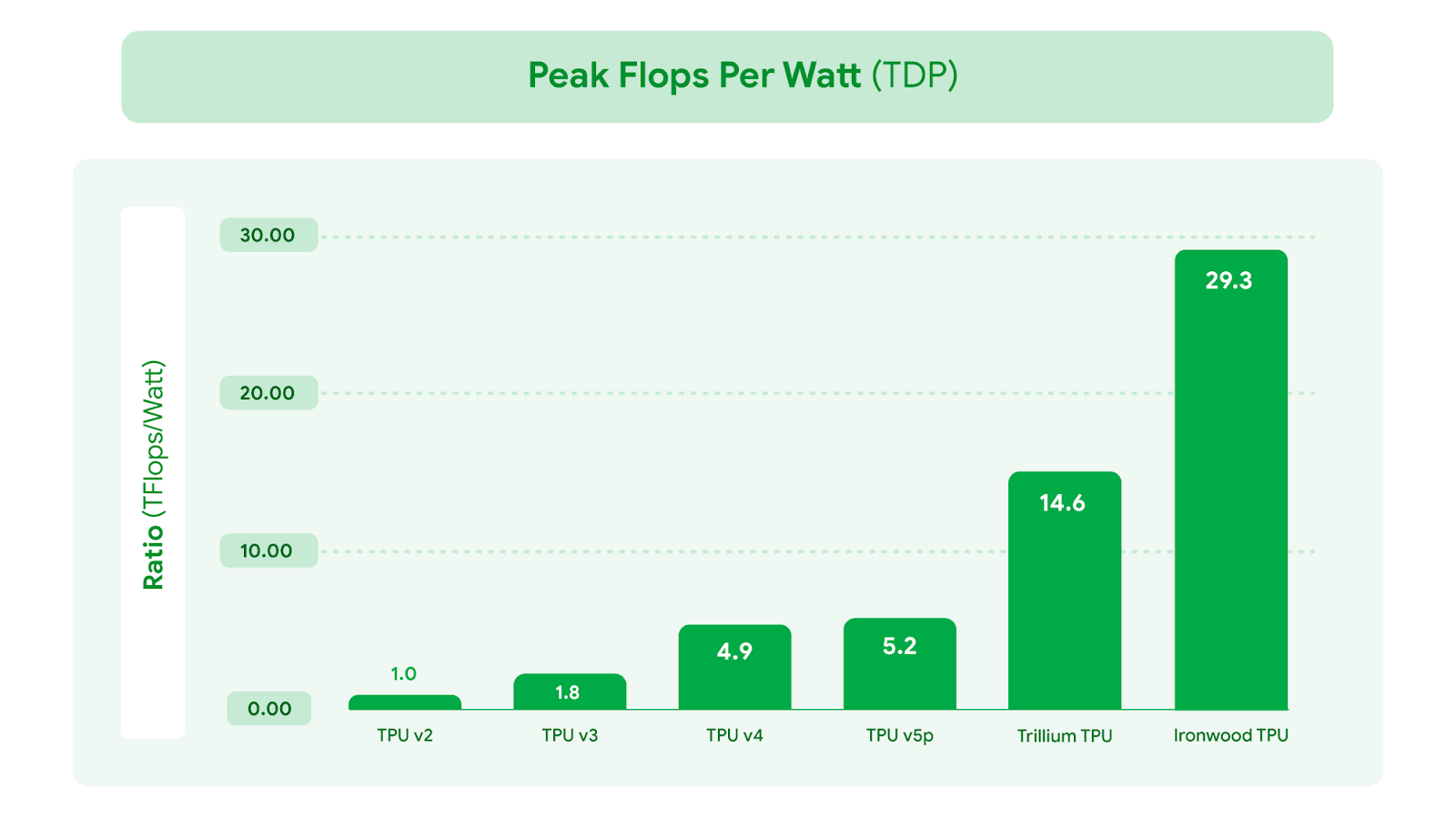 Peak Flops Per Watt (TDP)

Ratio (TFlops/Watt)

30.00
20.00
10.00
0.00

1.0
1.8
4.9
5.2
14.6
29.3

TPU v2
TPU v3
TPU v4
TPU v5p
Trillium TPU
Ironwood TPU